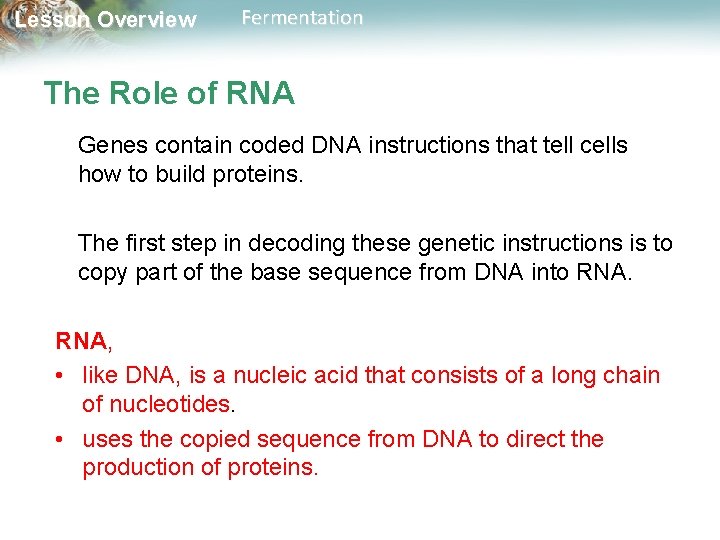 Lesson Overview Fermentation

The Role of RNA

Genes contain coded DNA instructions that tell cells how to build proteins.

The first step in decoding these genetic instructions is to copy part of the base sequence from DNA into RNA.

RNA,

• like DNA, is a nucleic acid that consists of a long chain of nucleotides.

• uses the copied sequence from DNA to direct the production of proteins.